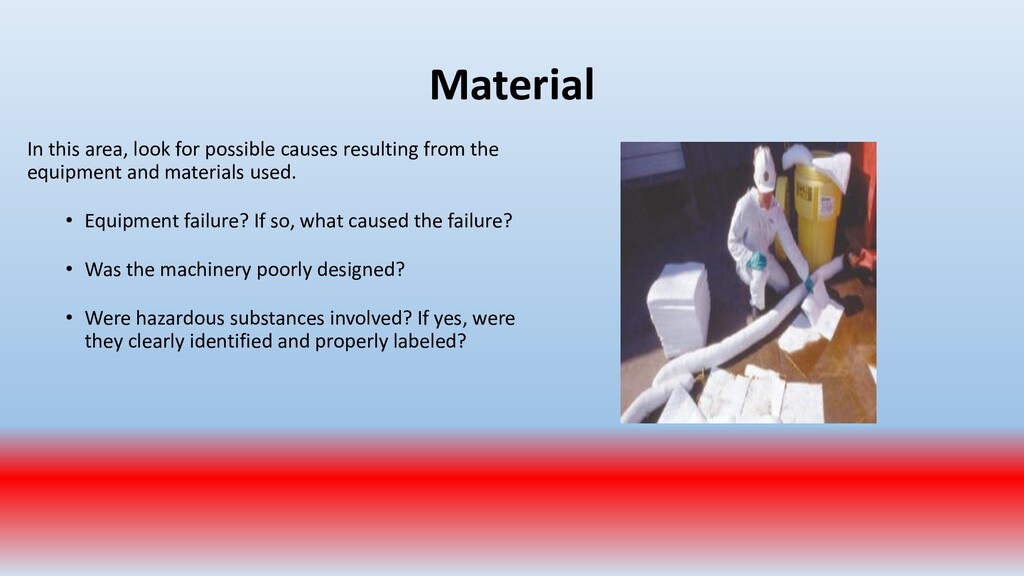 Material

In this area, look for possible causes resulting from the equipment and materials used.

• Equipment failure? If so, what caused the failure?

• Was the machinery poorly designed?

• Were hazardous substances involved? If yes, were they clearly identified and properly labeled?